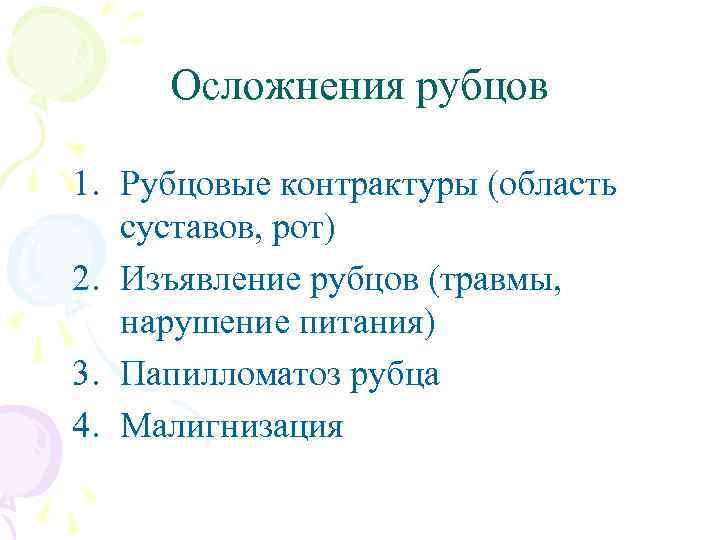 Осложнения рубцов

1. Рубцовые контрактуры (область суставов, рот)
2. Изъявление рубцов (травмы, нарушение питания)
3. Папилломатоз рубца
4. Малигнизация